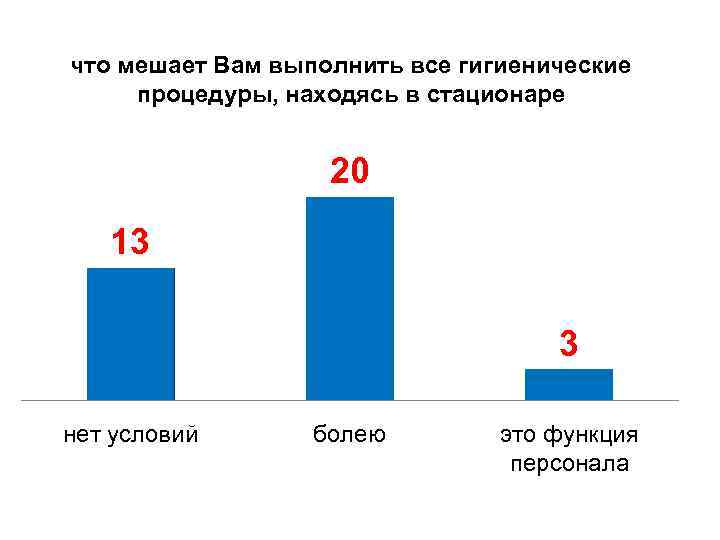 что мешает Вам выполнить все гигиенические процедуры, находясь в стационаре

13

20

3

нет условий

болею

это функция персонала